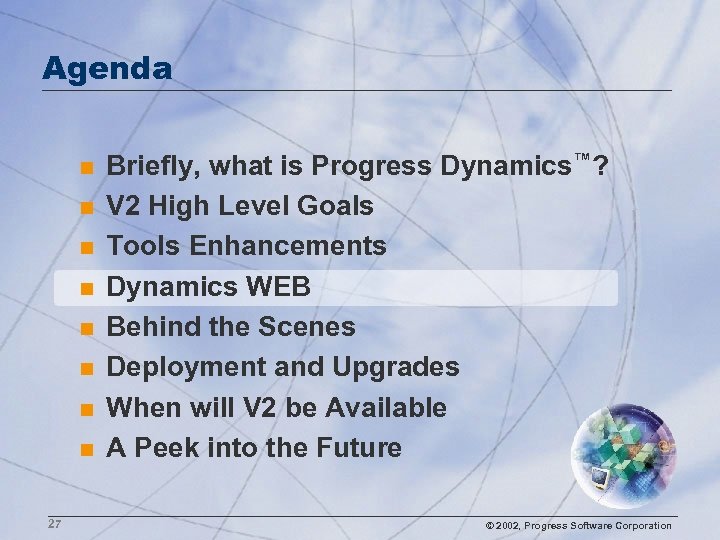 Agenda

- Briefly, what is Progress Dynamics™?
- V2 High Level Goals
- Tools Enhancements
- Dynamics WEB
- Behind the Scenes
- Deployment and Upgrades
- When will V2 be Available
- A Peek into the Future

27

© 2002, Progress Software Corporation